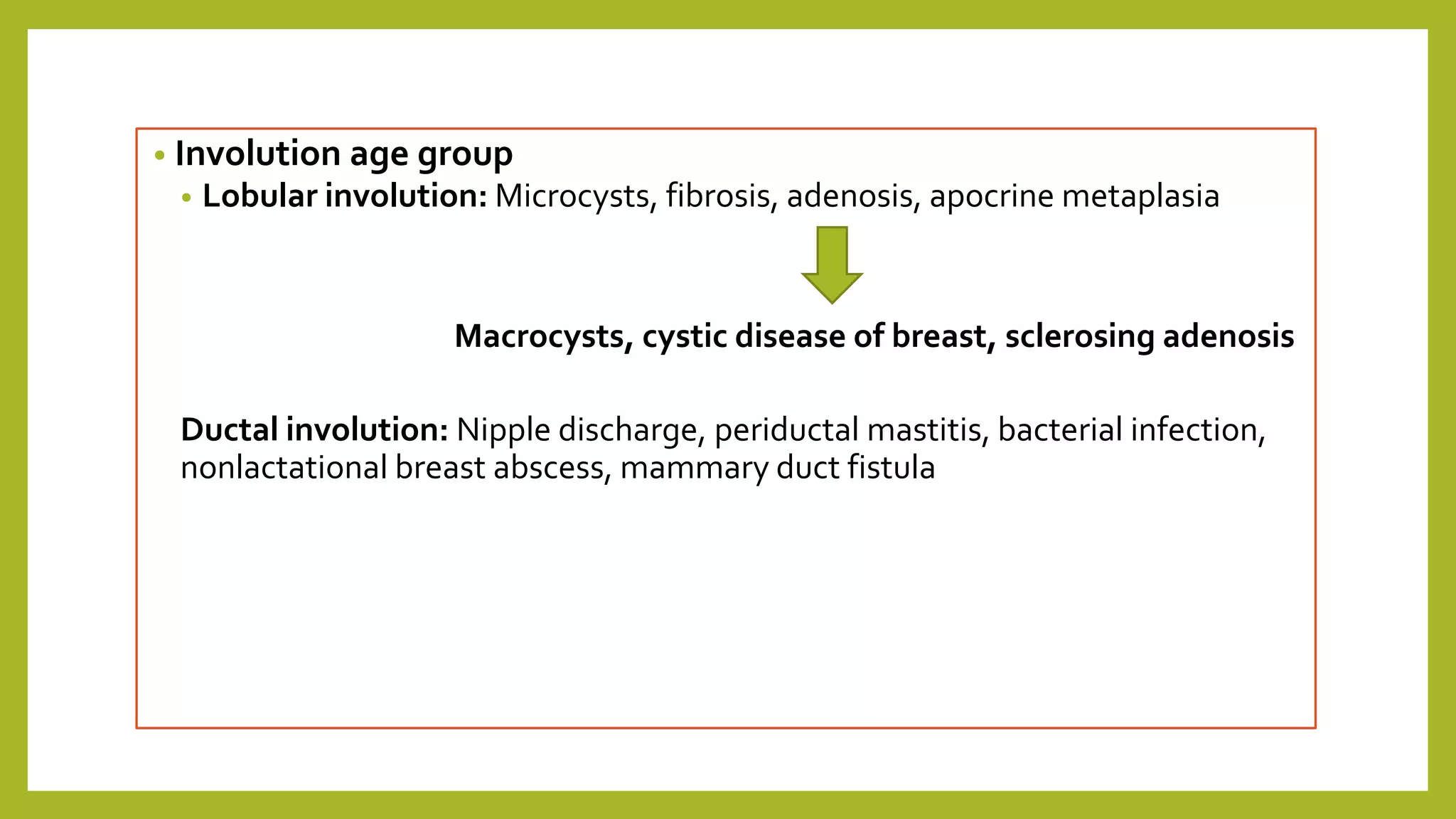 • Involution age group
• Lobular involution: Microcysts, fibrosis, adenosis, apocrine metaplasia

Macrocysts, cystic disease of breast, sclerosing adenosis

Ductal involution: Nipple discharge, periductal mastitis, bacterial infection, nonlactational breast abscess, mammary duct fistula